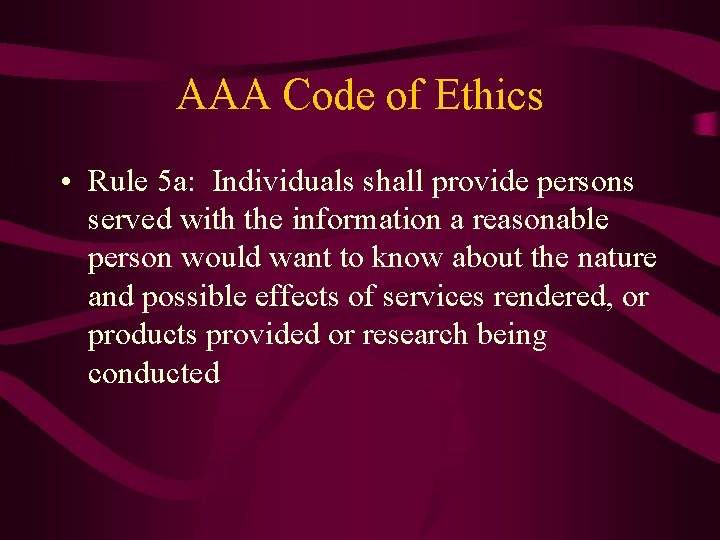 AAA Code of Ethics

• Rule 5a: Individuals shall provide persons served with the information a reasonable person would want to know about the nature and possible effects of services rendered, or products provided or research being conducted